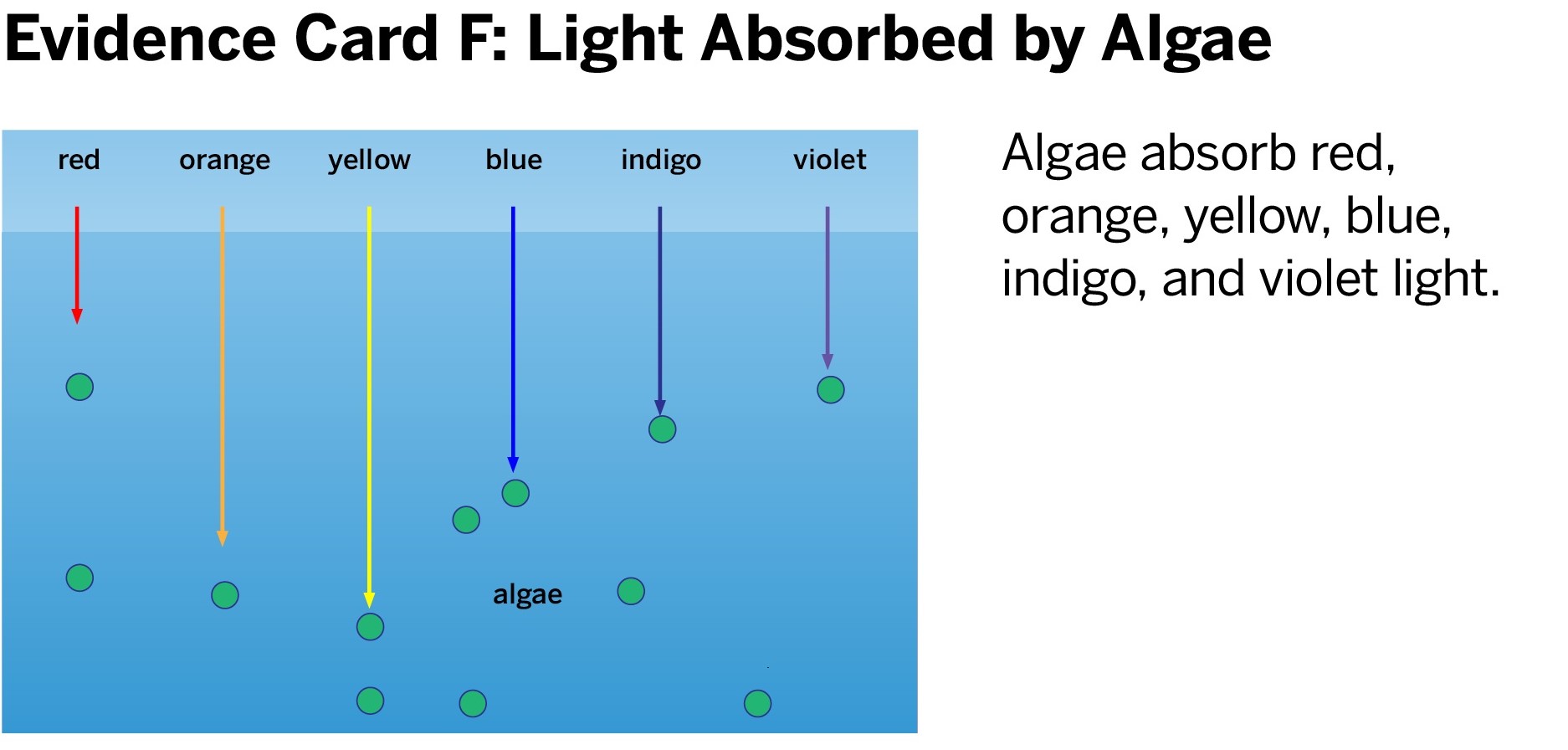 Evidence Card F: Light Absorbed by Algae

red orange yellow blue indigo violet

algae

Algae absorb red, orange, yellow, blue, indigo, and violet light.